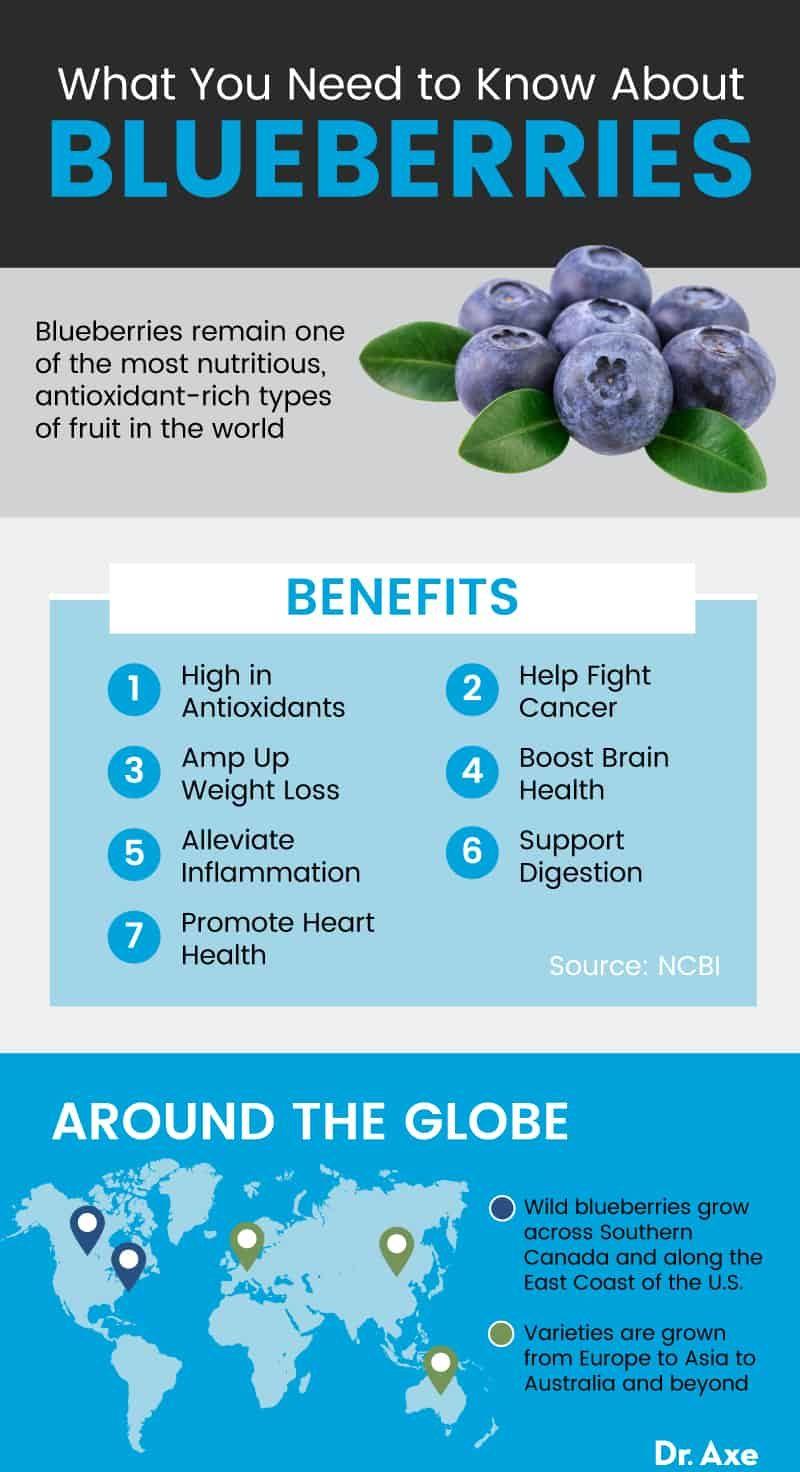 What You Need to Know About
BLUEBERRIES

Blueberries remain one of the most nutritious, antioxidant-rich types of fruit in the world

BENEFITS

1 High in Antioxidants

2 Help Fight Cancer

3 Amp Up Weight Loss

4 Boost Brain Health

5 Alleviate Inflammation

6 Support Digestion

7 Promote Heart Health

Source: NCBI

AROUND THE GLOBE

Wild blueberries grow across Southern Canada and along the East Coast of the U.S.

Varieties are grown from Europe to Asia to Australia and beyond

Dr. Axe